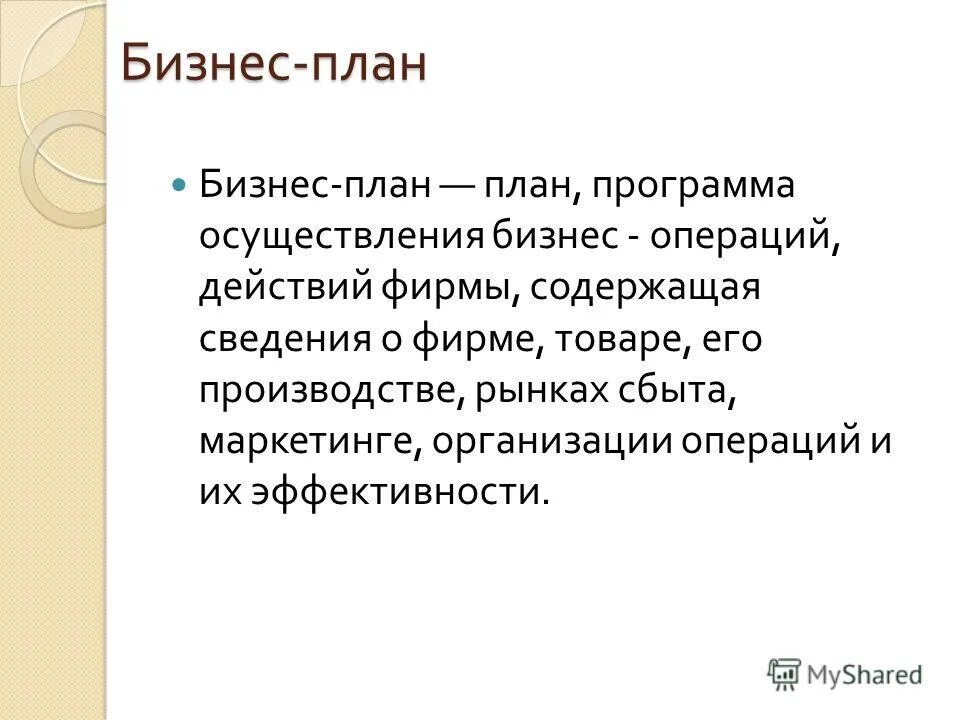 Бизнес-план

Бизнес-план — план, программа осуществления бизнес - операций, действий фирмы, содержащая сведения о фирме, товаре, его производстве, рынках сбыта, маркетинге, организации операций и их эффективности.

MyShared